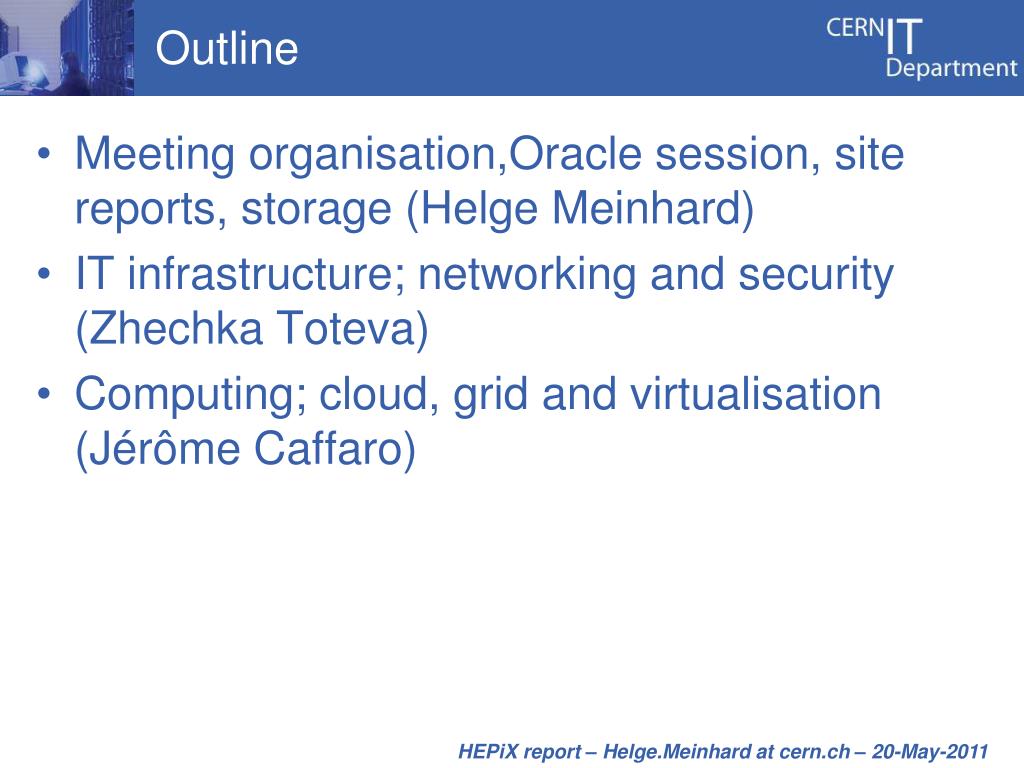 Outline

CERN IT Department

• Meeting organisation,Oracle session, site reports, storage (Helge Meinhard)
• IT infrastructure; networking and security (Zhechka Toteva)
• Computing; cloud, grid and virtualisation (Jérôme Caffaro)

HEPiX report – Helge.Meinhard at cern.ch – 20-May-2011